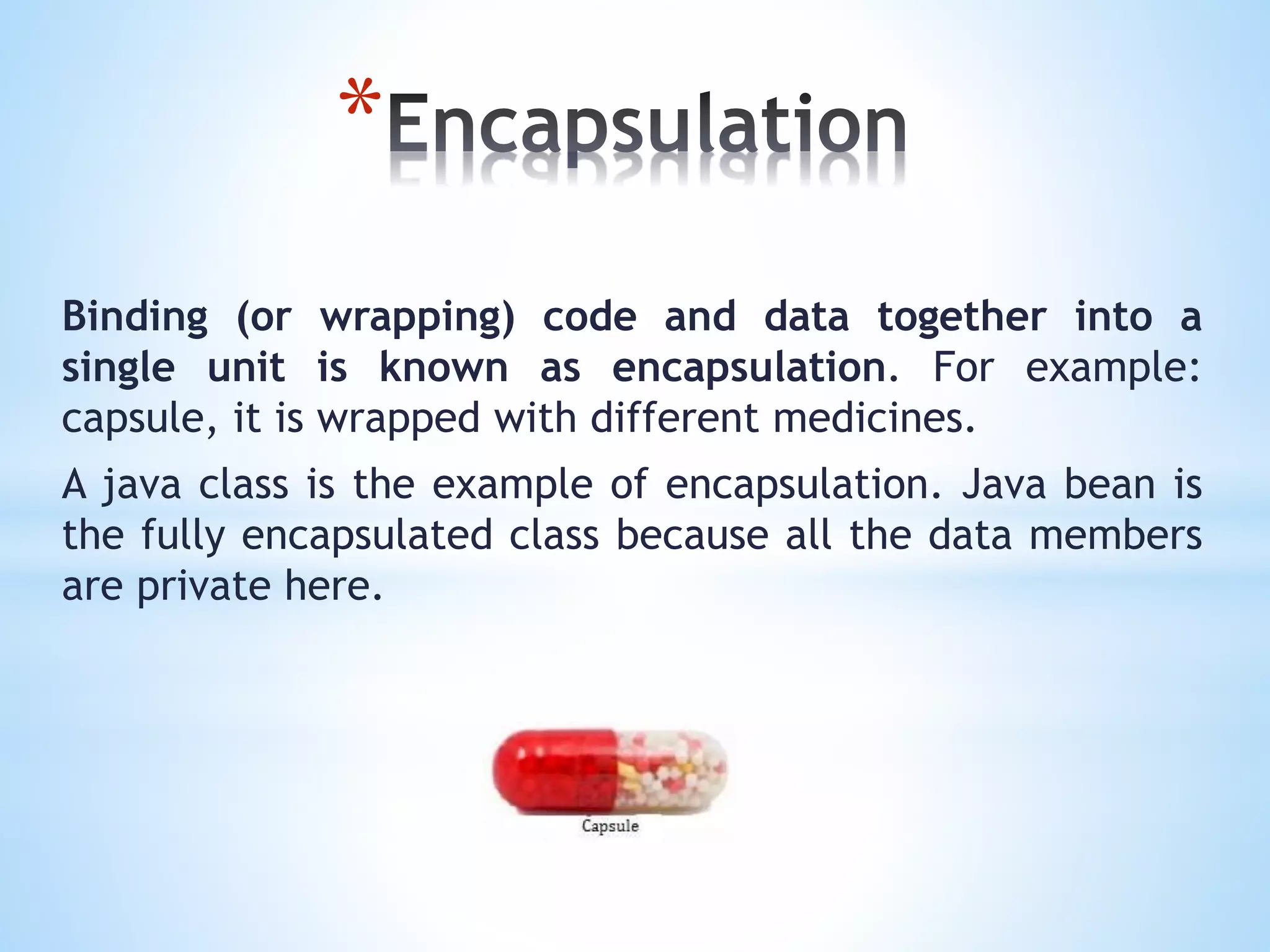 *Encapsulation

Binding (or wrapping) code and data together into a single unit is known as encapsulation. For example: capsule, it is wrapped with different medicines.

A java class is the example of encapsulation. Java bean is the fully encapsulated class because all the data members are private here.

Capsule